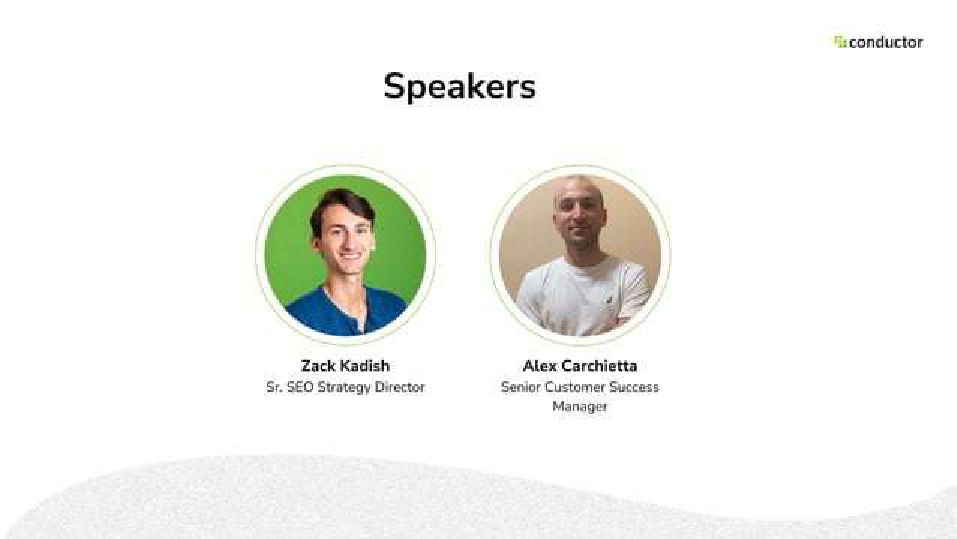 conductor

Speakers

Zack Kadish
Sr. SEO Strategy Director

Alex Carchietta
Senior Customer Success Manager